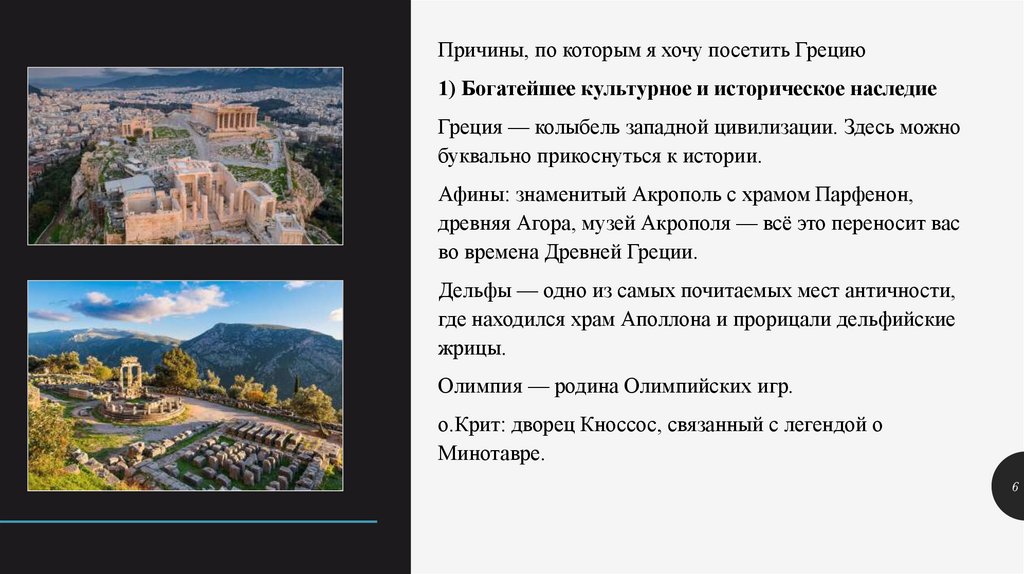 Причины, по которым я хочу посетить Грецию

1) Богатейшее культурное и историческое наследие

Греция — колыбель западной цивилизации. Здесь можно буквально прикоснуться к истории.

Афины: знаменитый Акрополь с храмом Парфенон, древняя Агора, музей Акрополя — всё это переносит вас во времена Древней Греции.

Дельфы — одно из самых почитаемых мест античности, где находился храм Аполлона и прорицали дельфийские жрицы.

Олимпия — родина Олимпийских игр.

о.Крит: дворец Кноссос, связанный с легендой о Минотавре.

6